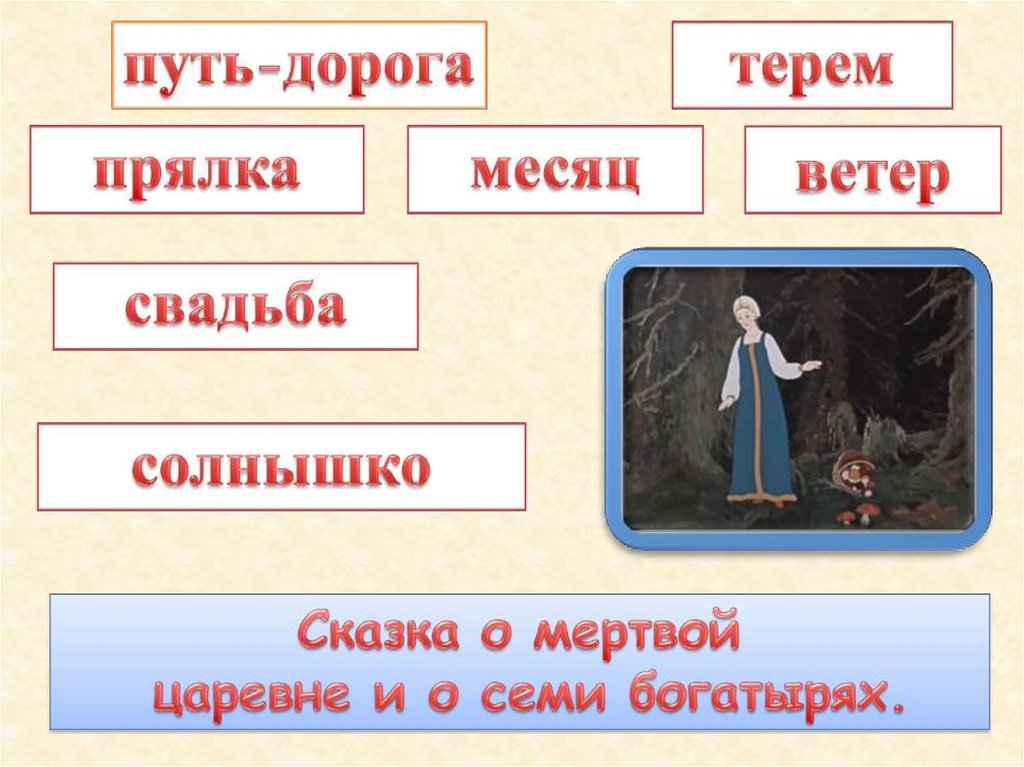 путь-дорога

терем

прялка

месяц

ветер

свадьба

солнышко

Сказка о мертвой царевне и о семи богатырях.